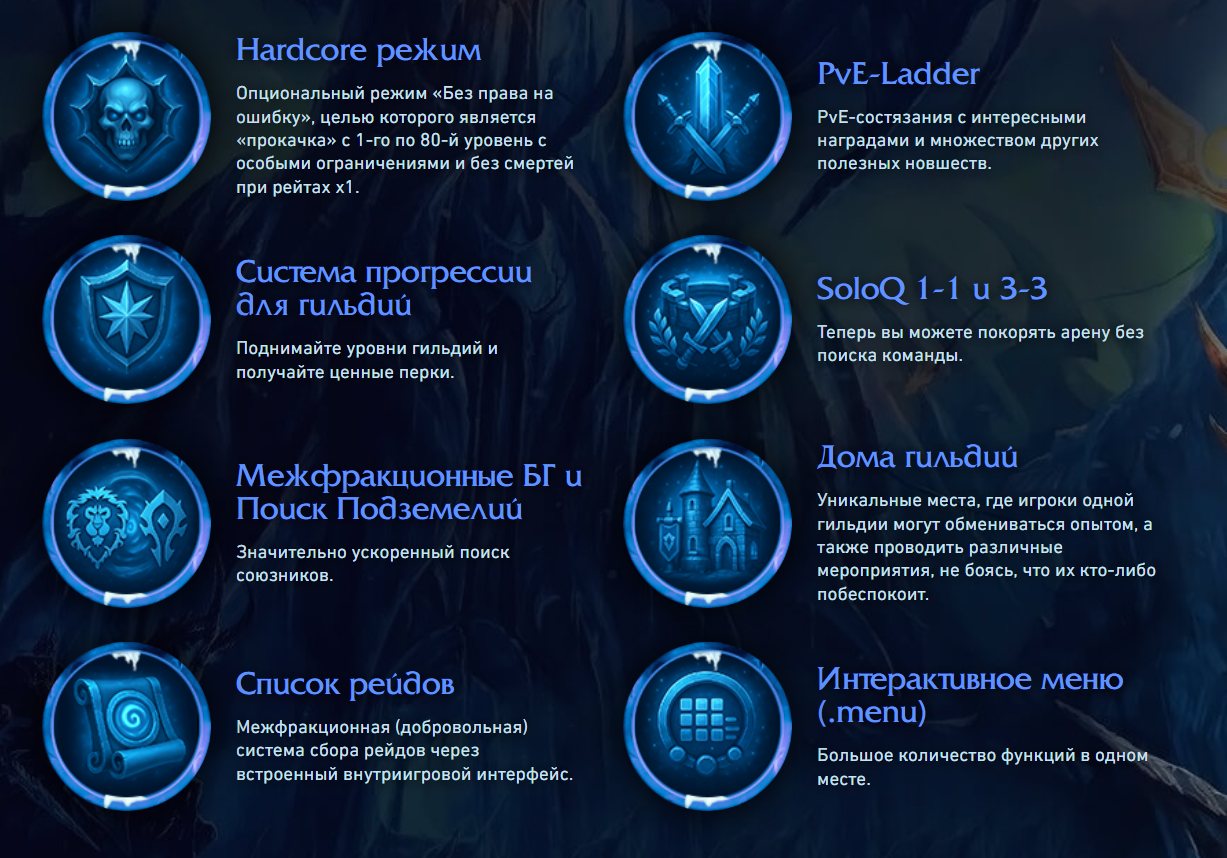 Hardcore режим

Опциональный режим «Без права на ошибку», целью которого является «прокачка» с 1-го по 80-й уровень с особыми ограничениями и без смертей при рейтах x1.

Система прогрессии для гильдий

Поднимайте уровни гильдий и получайте ценные перки.

Межфракционные БГ и Поиск Подземелий

Значительно ускоренный поиск союзников.

Список рейдов

Межфракционная (добровольная) система сбора рейдов через встроенный внутриигровой интерфейс.

PvE-Ladder

PvE-состязания с интересными наградами и множеством других полезных новшеств.

SoloQ 1-1 и 3-3

Теперь вы можете покорять арену без поиска команды.

Дома гильдий

Уникальные места, где игроки одной гильдии могут обмениваться опытом, а также проводить различные мероприятия, не боясь, что их кто-либо побеспокоит.

Интерактивное меню (.menu)

Большое количество функций в одном месте.